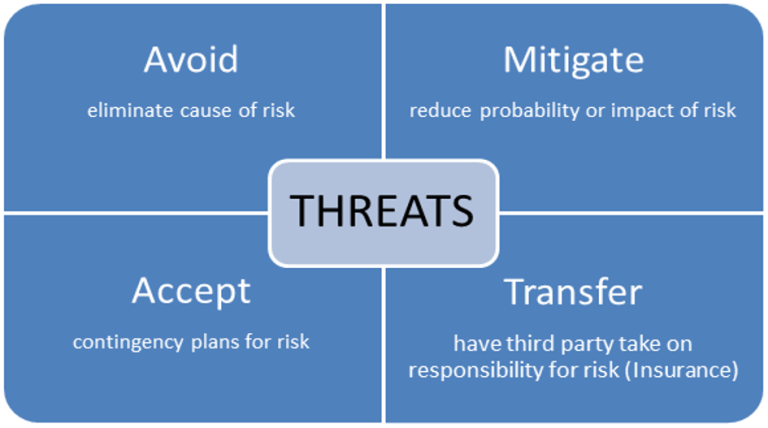 Avoid

eliminate cause of risk

Mitigate

reduce probability or impact of risk

THREATS

Accept

contingency plans for risk

Transfer

have third party take on responsibility for risk (Insurance)